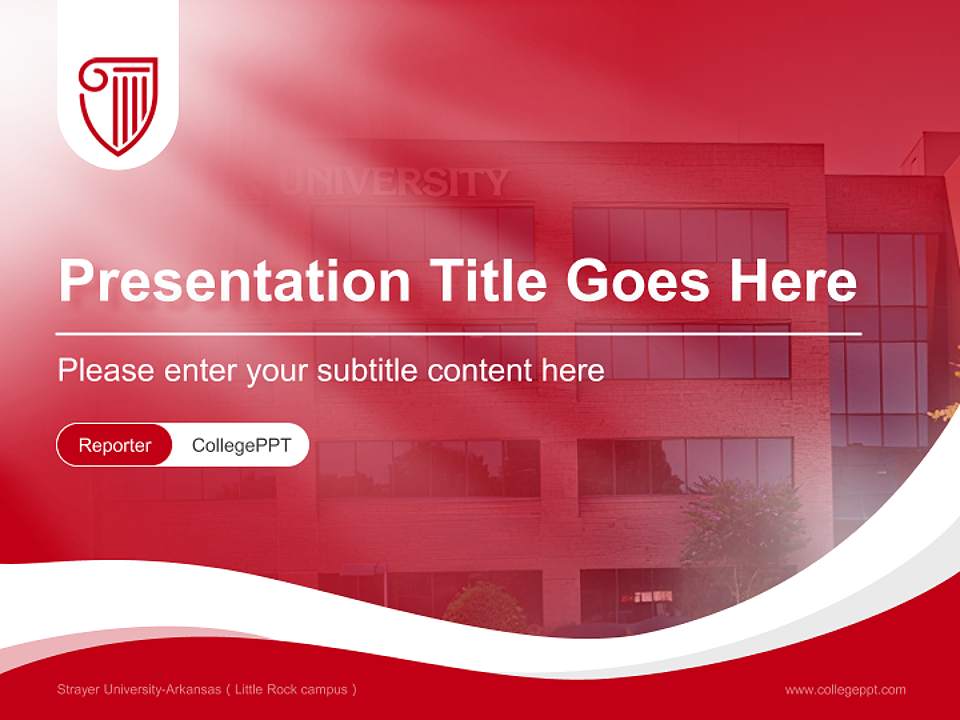 UNIVERSITY

Presentation Title Goes Here

Please enter your subtitle content here

Reporter CollegePPT

Strayer University-Arkansas ( Little Rock campus )

www.collegeppt.com